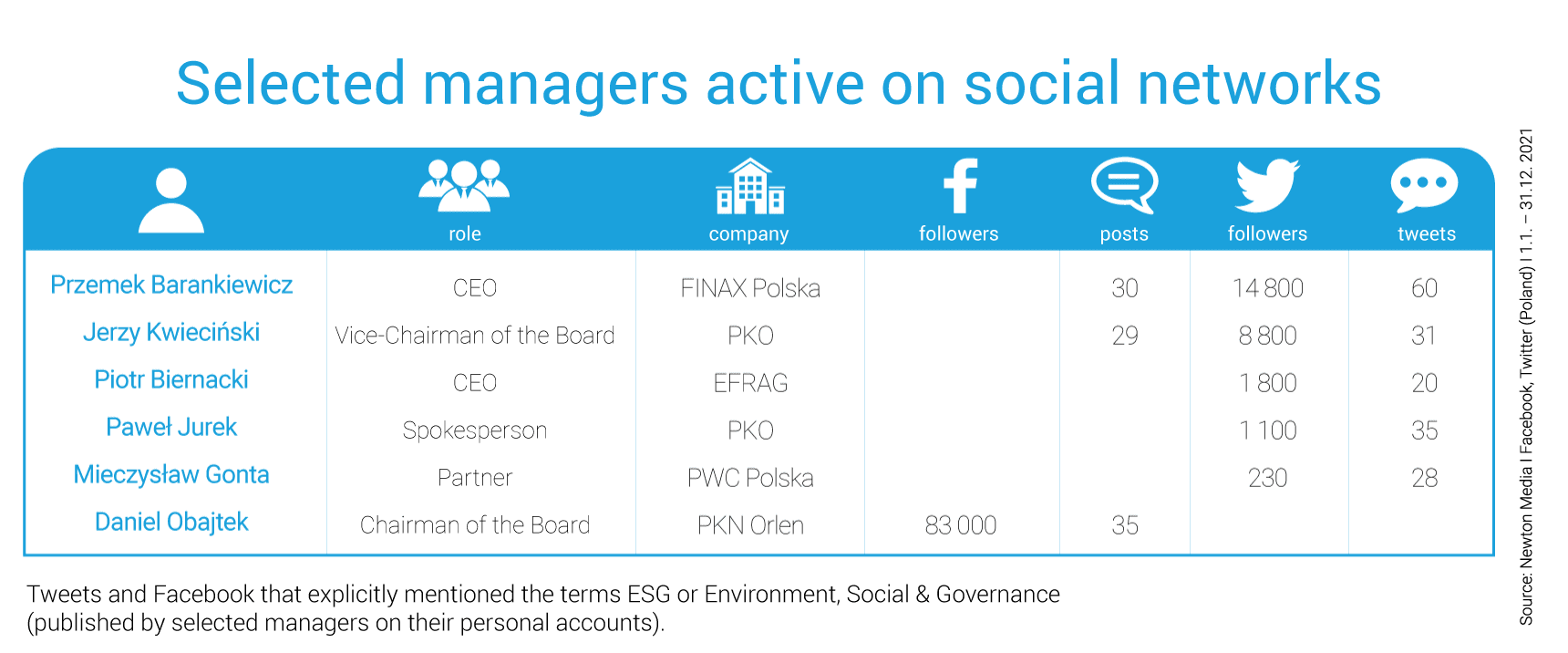 Selected managers active on social networks

| | role | company | followers | posts | followers | tweets |
|---|---|---|---|---|---|---|
| Przemek Barankiewicz | CEO | FINAX Polska | | 30 | 14 800 | 60 |
| Jerzy Kwieciński | Vice-Chairman of the Board | PKO | | 29 | 8 800 | 31 |
| Piotr Biernacki | CEO | EFRAG | | | 1 800 | 20 |
| Paweł Jurek | Spokesperson | PKO | | | 1 100 | 35 |
| Mieczysław Gonta | Partner | PWC Polska | | | 230 | 28 |
| Daniel Obajtek | Chairman of the Board | PKN Orlen | 83 000 | 35 | | |

Tweets and Facebook that explicitly mentioned the terms ESG or Environment, Social & Governance (published by selected managers on their personal accounts).

Source: Newton Media I Facebook, Twitter (Poland) I 1.1. – 31.12. 2021